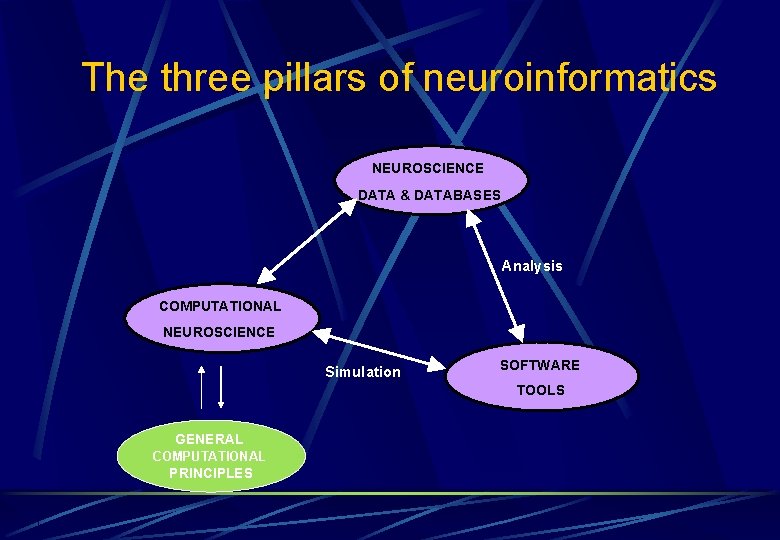 The three pillars of neuroinformatics

NEUROSCIENCE DATA & DATABASES

Analysis

COMPUTATIONAL NEUROSCIENCE

Simulation

SOFTWARE TOOLS

GENERAL COMPUTATIONAL PRINCIPLES